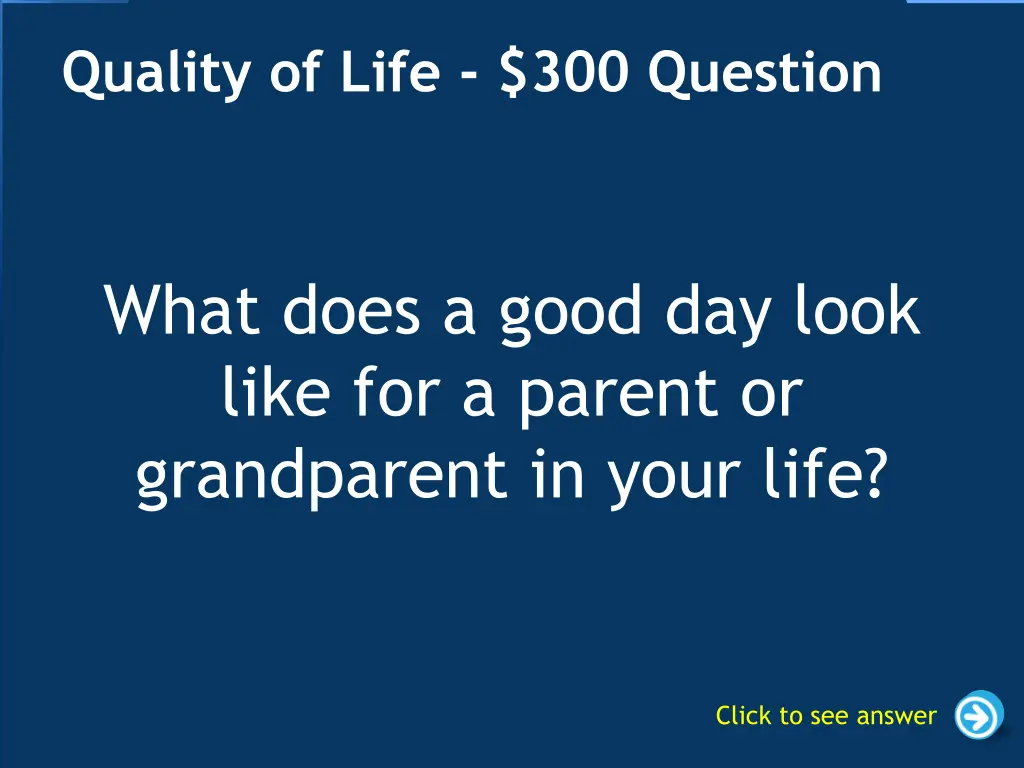 Quality of Life - \$300 Question

What does a good day look like for a parent or grandparent in your life?

Click to see answer